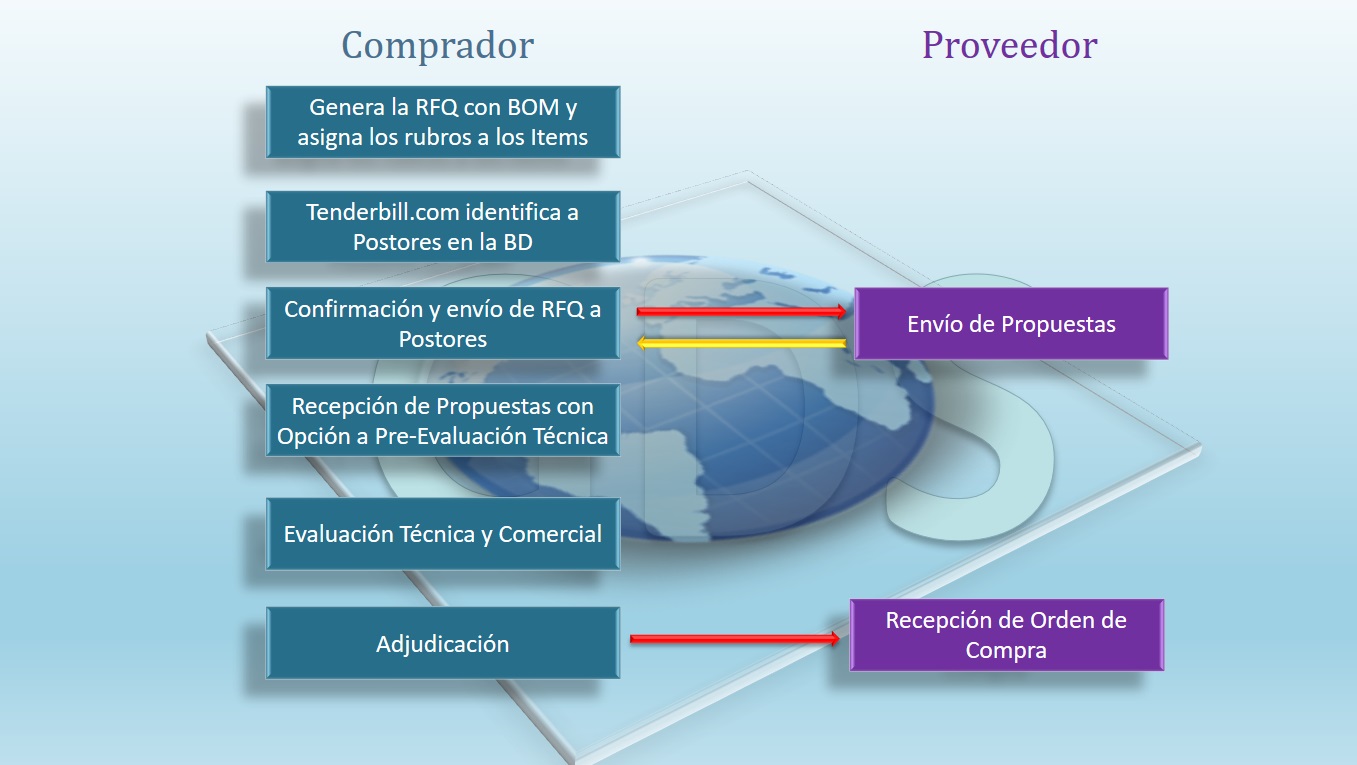 Comprador

Proveedor

Genera la RFQ con BOM y asigna los rubros a los Items

Tenderbill.com identifica a Postores en la BD

Confirmación y envío de RFQ a Postores

Envío de Propuestas

Recepción de Propuestas con Opción a Pre-Evaluación Técnica

Evaluación Técnica y Comercial

Adjudicación

Recepción de Orden de Compra